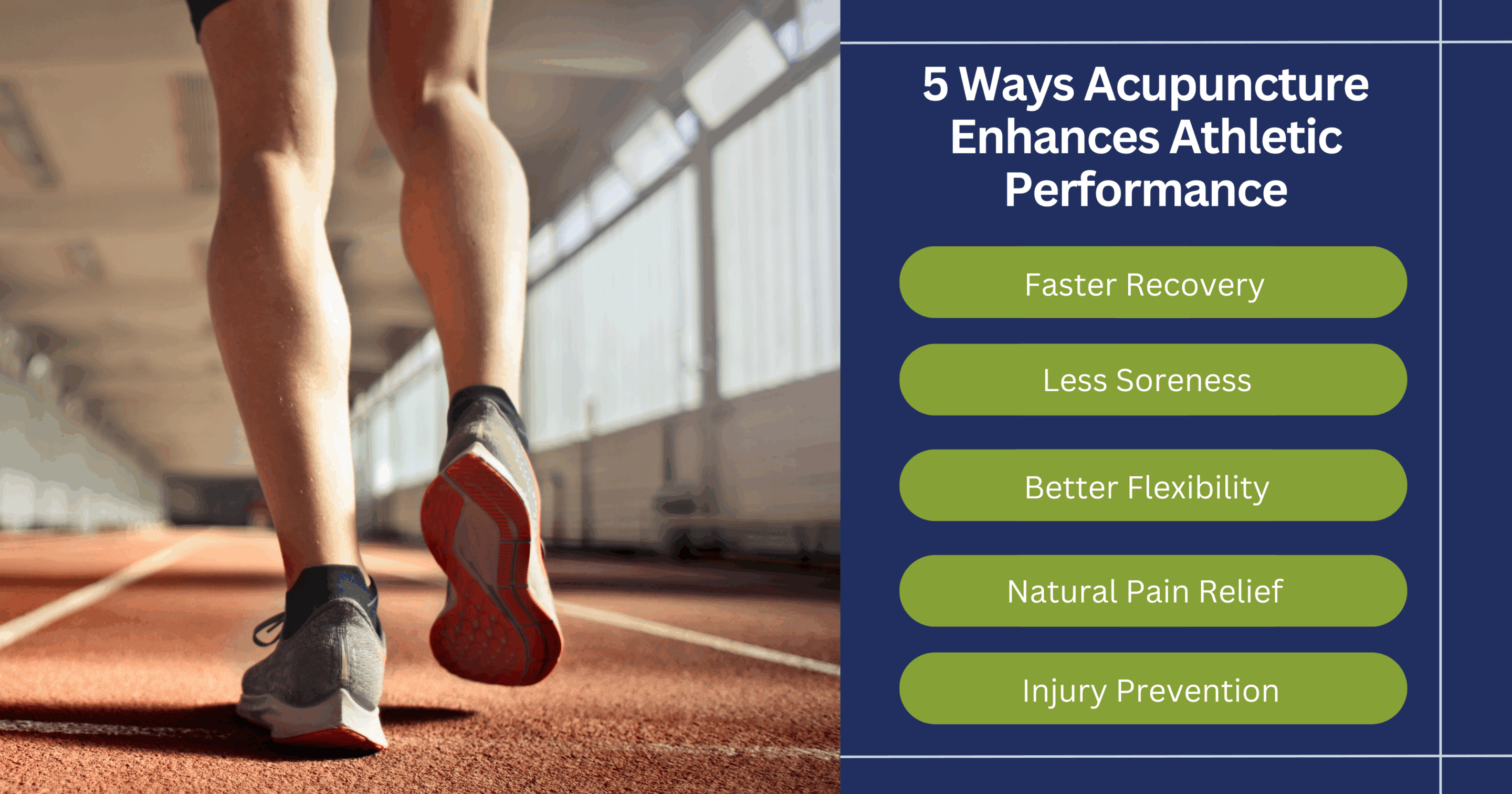 5 Ways Acupuncture Enhances Athletic Performance

Faster Recovery

Less Soreness

Better Flexibility

Natural Pain Relief

Injury Prevention